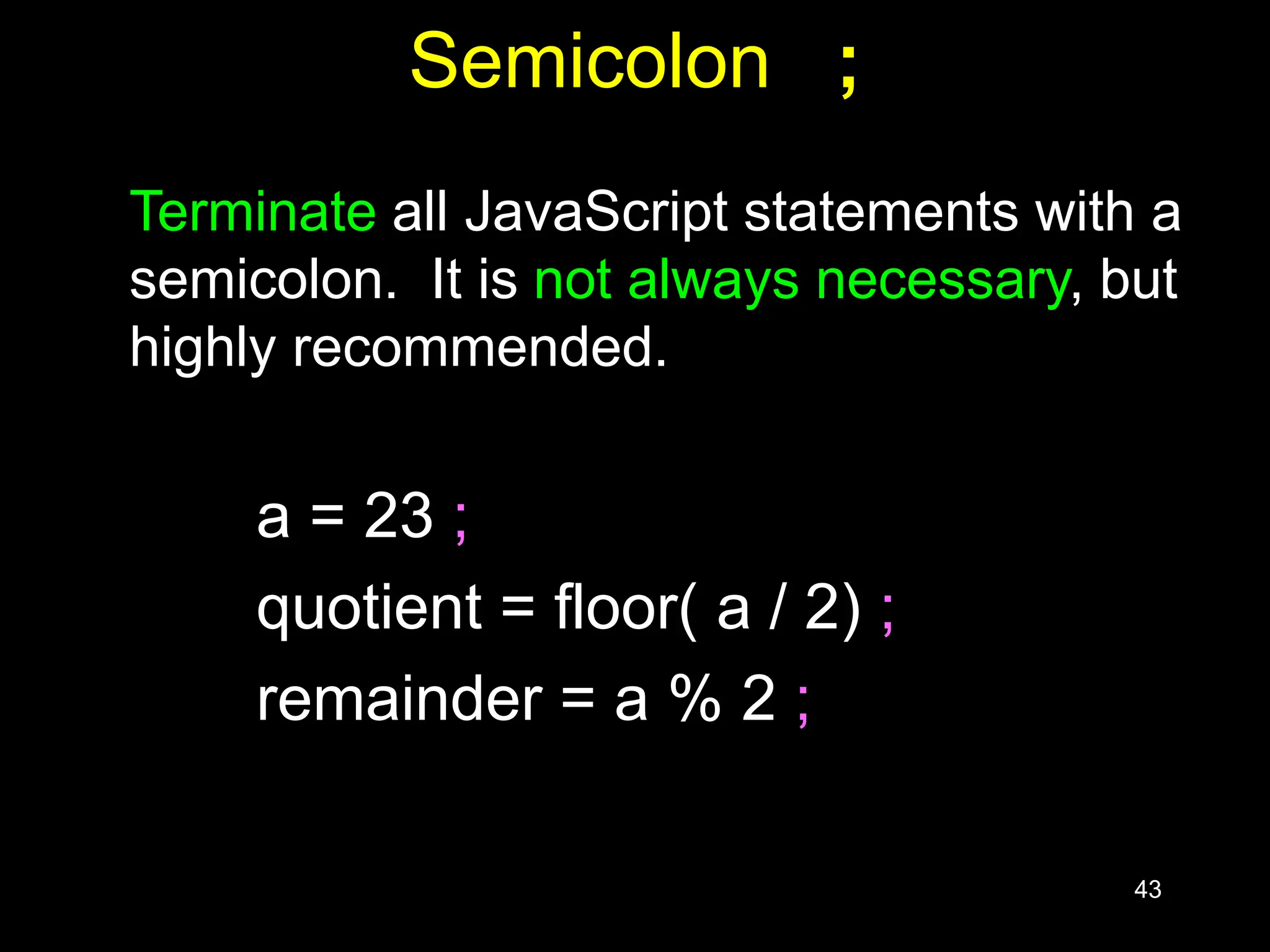 Semicolon ;

Terminate all JavaScript statements with a semicolon. It is not always necessary, but highly recommended.

a = 23 ;

quotient = floor( a / 2) ;

remainder = a % 2 ;

43